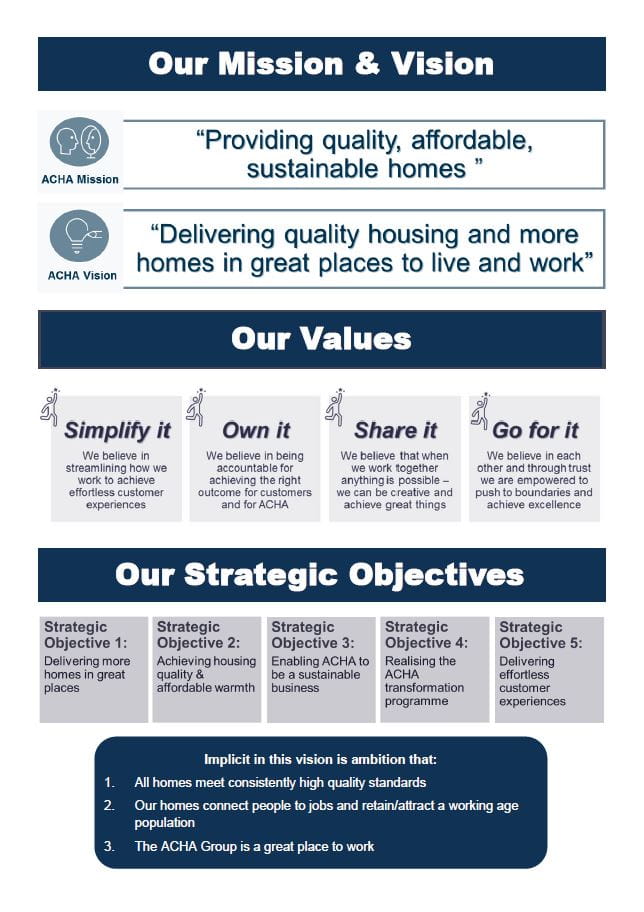 Our Mission & Vision

ACHA Mission

"Providing quality, affordable, sustainable homes "

ACHA Vision

"Delivering quality housing and more homes in great places to live and work"

Our Values

Simplify it
We believe in streamlining how we work to achieve effortless customer experiences

Own it
We believe in being accountable for achieving the right outcome for customers and for ACHA

Share it
We believe that when we work together anything is possible – we can be creative and achieve great things

Go for it
We believe in each other and through trust we are empowered to push to boundaries and achieve excellence

Our Strategic Objectives

Strategic Objective 1:
Delivering more homes in great places

Strategic Objective 2:
Achieving housing quality & affordable warmth

Strategic Objective 3:
Enabling ACHA to be a sustainable business

Strategic Objective 4:
Realising the ACHA transformation programme

Strategic Objective 5:
Delivering effortless customer experiences

Implicit in this vision is ambition that:
1. All homes meet consistently high quality standards
2. Our homes connect people to jobs and retain/attract a working age population
3. The ACHA Group is a great place to work